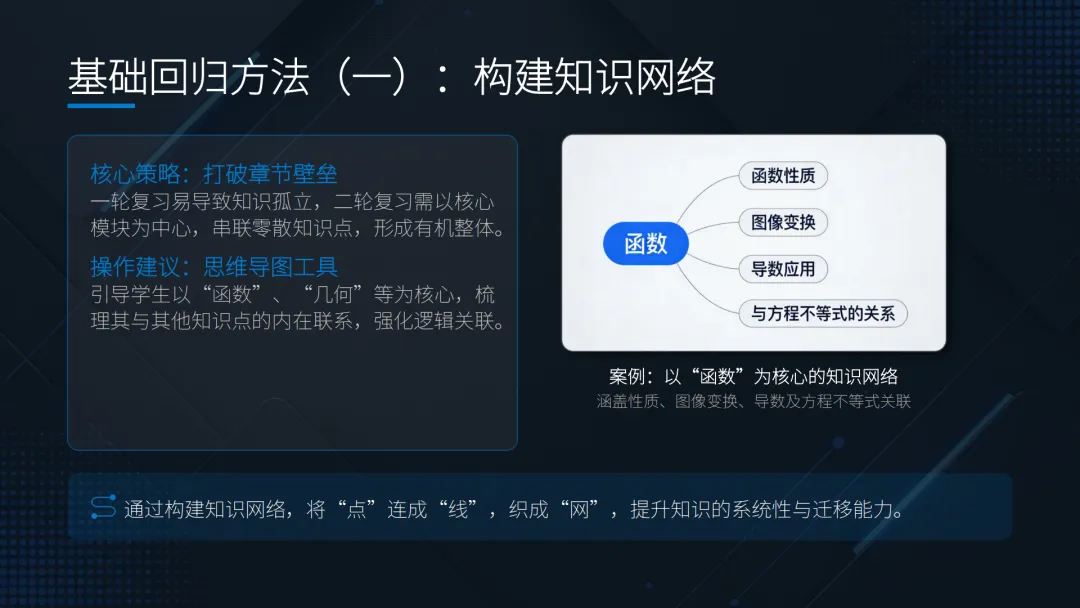 基础回归方法（一）：构建知识网络

核心策略：打破章节壁垒
一轮复习易导致知识孤立，二轮复习需以核心模块为中心，串联零散知识点，形成有机整体。

操作建议：思维导图工具
引导学生以“函数”、“几何”等为核心，梳理其与其他知识点的内在联系，强化逻辑关联。

函数
函数性质
图像变换
导数应用
与方程不等式的关系

案例：以“函数”为核心的知识网络
涵盖性质、图像变换、导数及方程不等式关联

通过构建知识网络，将“点”连成“线”，织成“网”，提升知识的系统性与迁移能力。